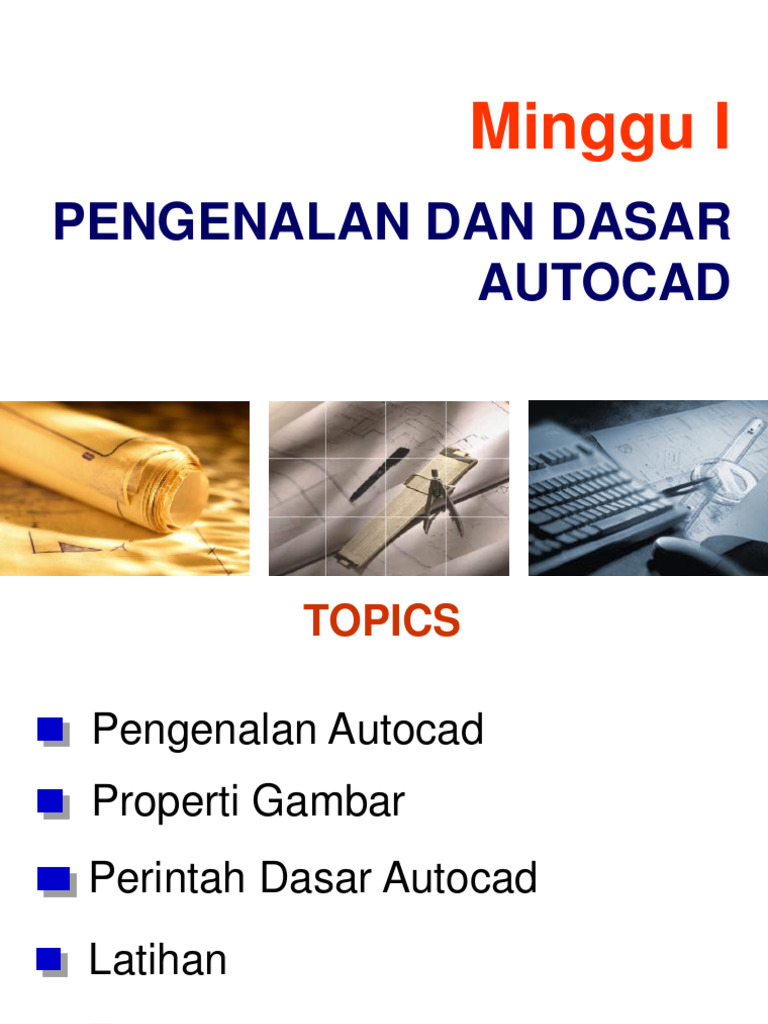 Minggu I

PENGENALAN DAN DASAR AUTOCAD

TOPICS

Pengenalan Autocad

Properti Gambar

Perintah Dasar Autocad

Latihan